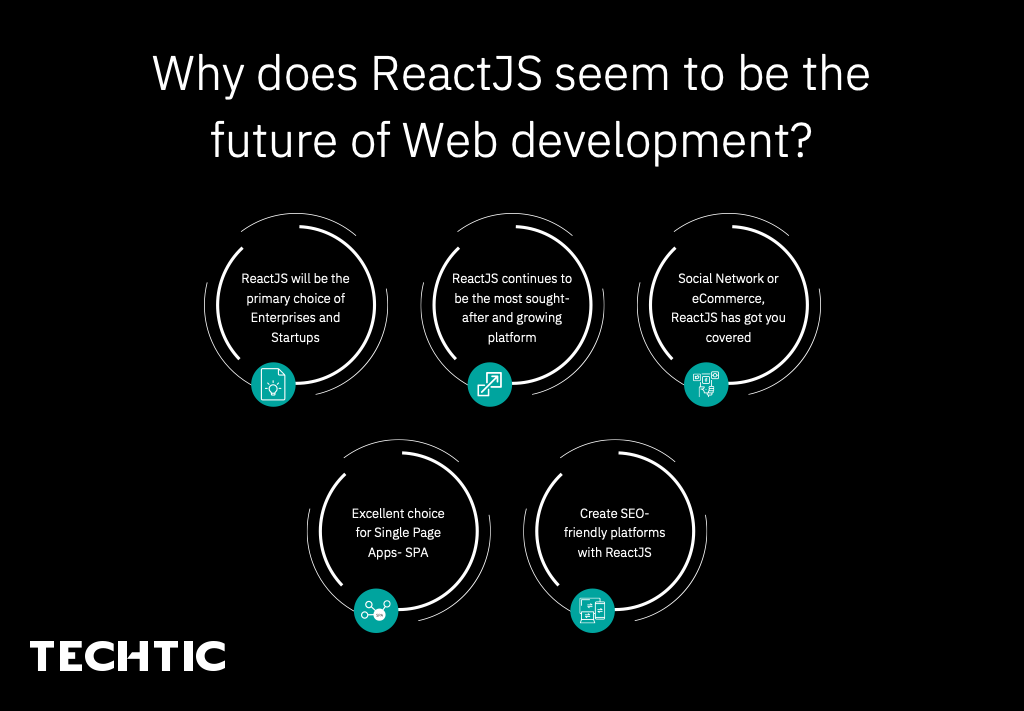 Why does ReactJS seem to be the future of Web development?

ReactJS will be the primary choice of Enterprises and Startups

ReactJS continues to be the most sought-after and growing platform

Social Network or eCommerce, ReactJS has got you covered

Excellent choice for Single Page Apps- SPA

Create SEO-friendly platforms with ReactJS

TECHTIC